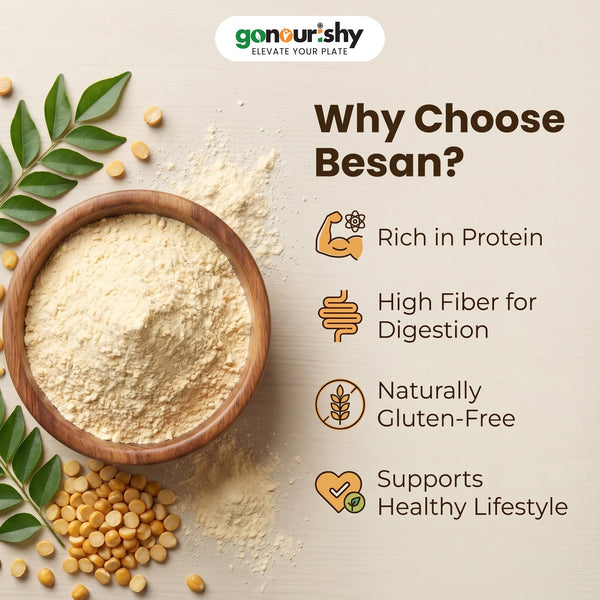 gonourishy
ELEVATE YOUR PLATE

Why Choose Besan?

Rich in Protein

High Fiber for Digestion

Naturally Gluten-Free

Supports Healthy Lifestyle